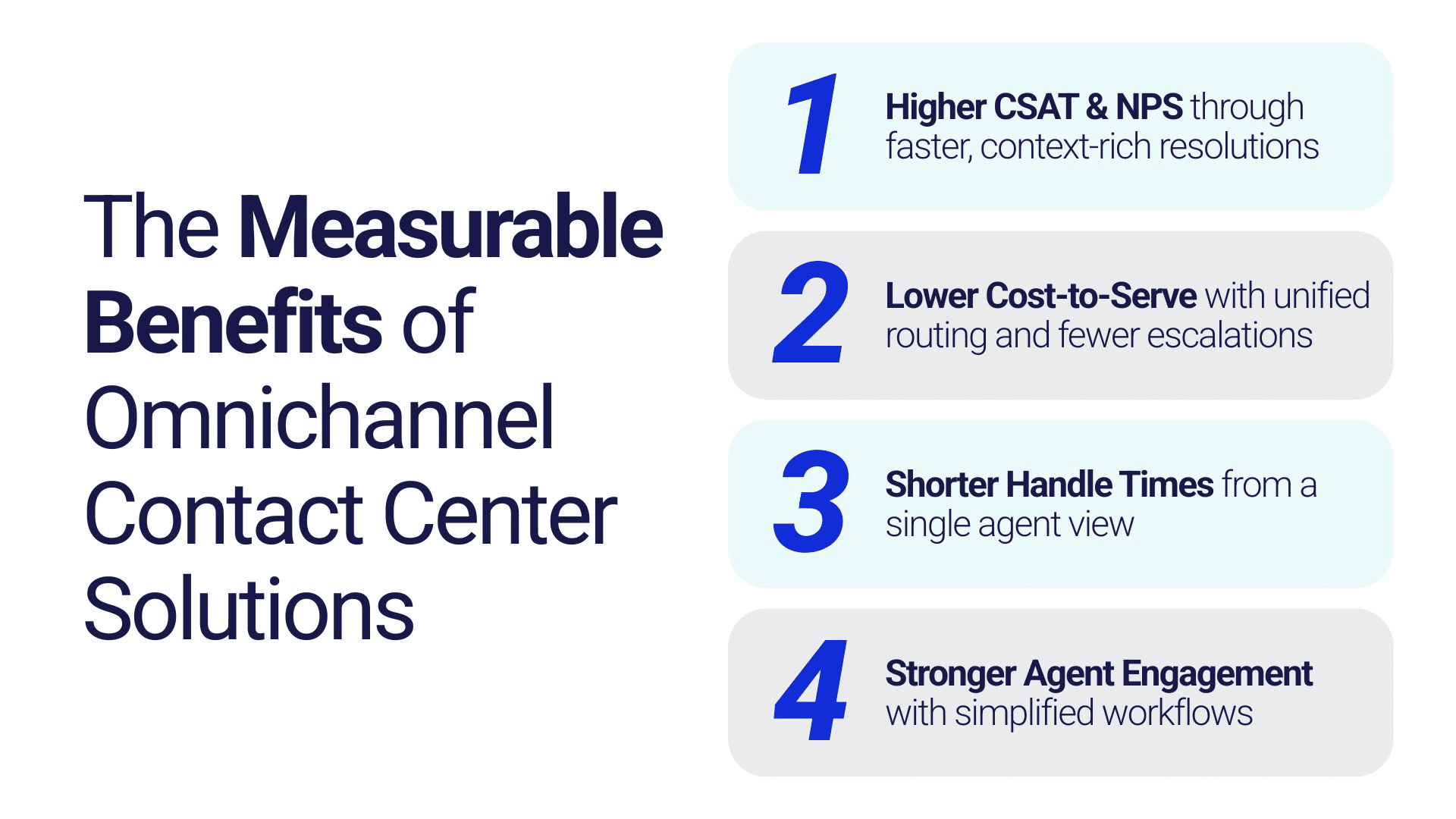 The Measurable Benefits of Omnichannel Contact Center Solutions

1 Higher CSAT & NPS through faster, context-rich resolutions

2 Lower Cost-to-Serve with unified routing and fewer escalations

3 Shorter Handle Times from a single agent view

4 Stronger Agent Engagement with simplified workflows